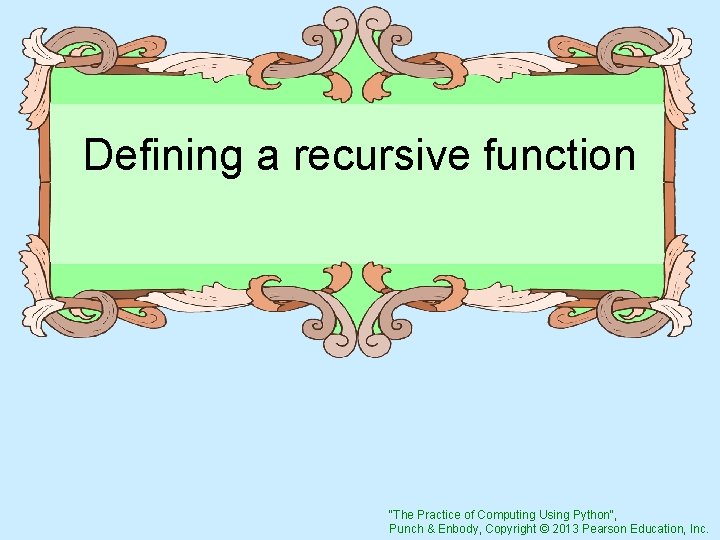 Defining a recursive function

"The Practice of Computing Using Python",
Punch & Enbody, Copyright © 2013 Pearson Education, Inc.